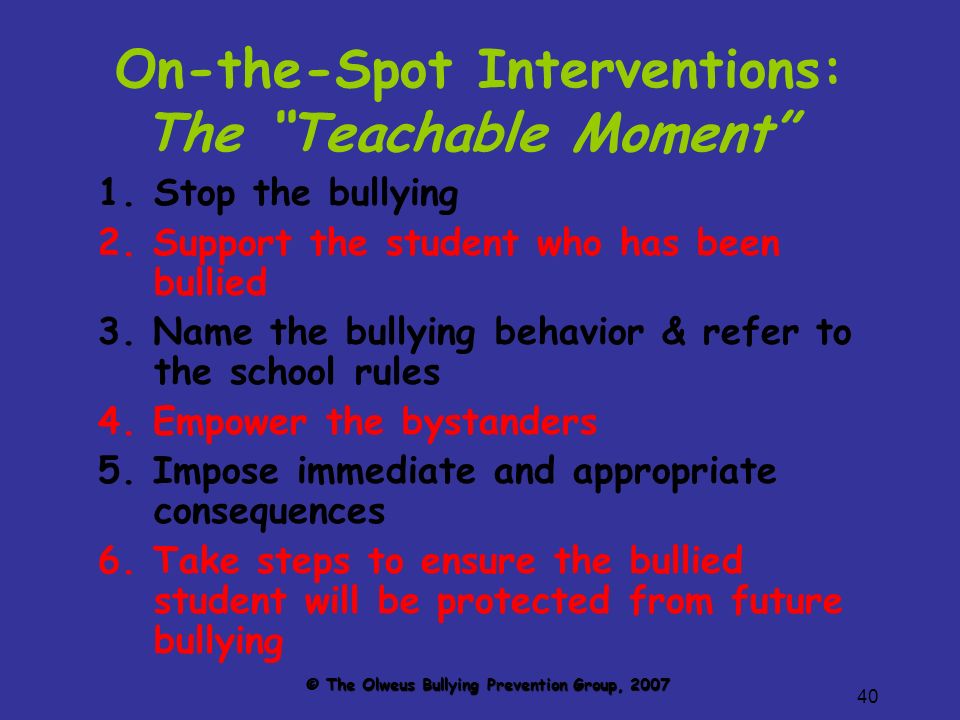 On-the-Spot Interventions:
The "Teachable Moment"

1. Stop the bullying
2. Support the student who has been bullied
3. Name the bullying behavior & refer to the school rules
4. Empower the bystanders
5. Impose immediate and appropriate consequences
6. Take steps to ensure the bullied student will be protected from future bullying

© The Olweus Bullying Prevention Group, 2007

40